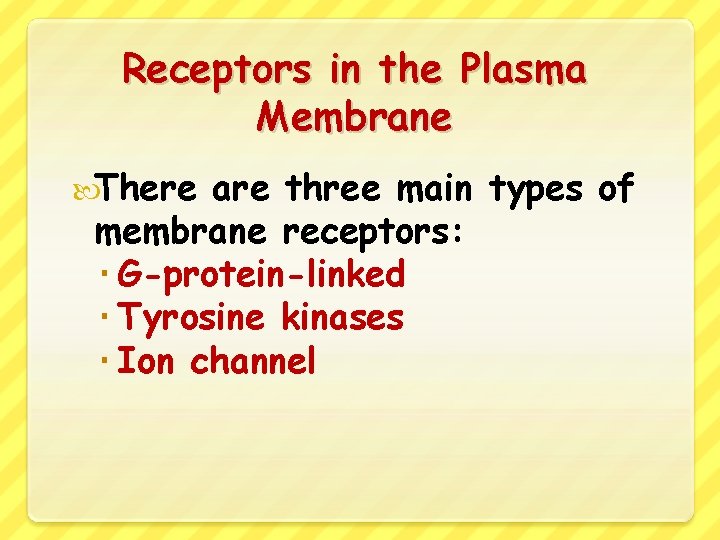 Receptors in the Plasma Membrane

There are three main types of membrane receptors:
- G-protein-linked
- Tyrosine kinases
- Ion channel